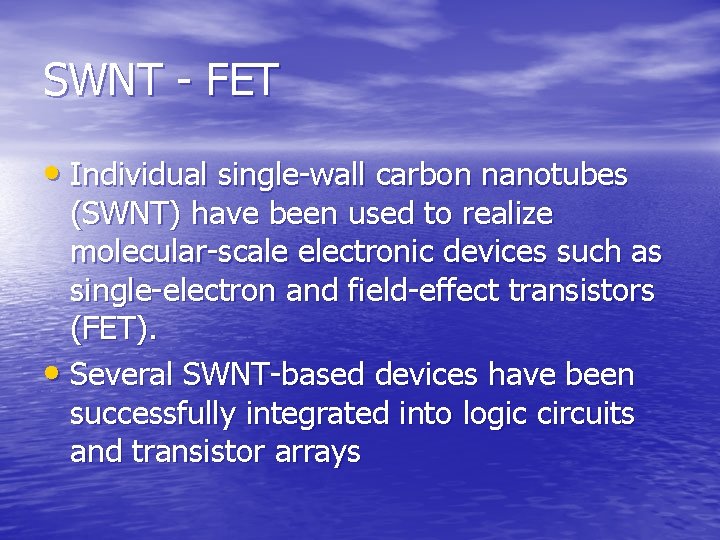 SWNT - FET

• Individual single-wall carbon nanotubes (SWNT) have been used to realize molecular-scale electronic devices such as single-electron and field-effect transistors (FET).

• Several SWNT-based devices have been successfully integrated into logic circuits and transistor arrays